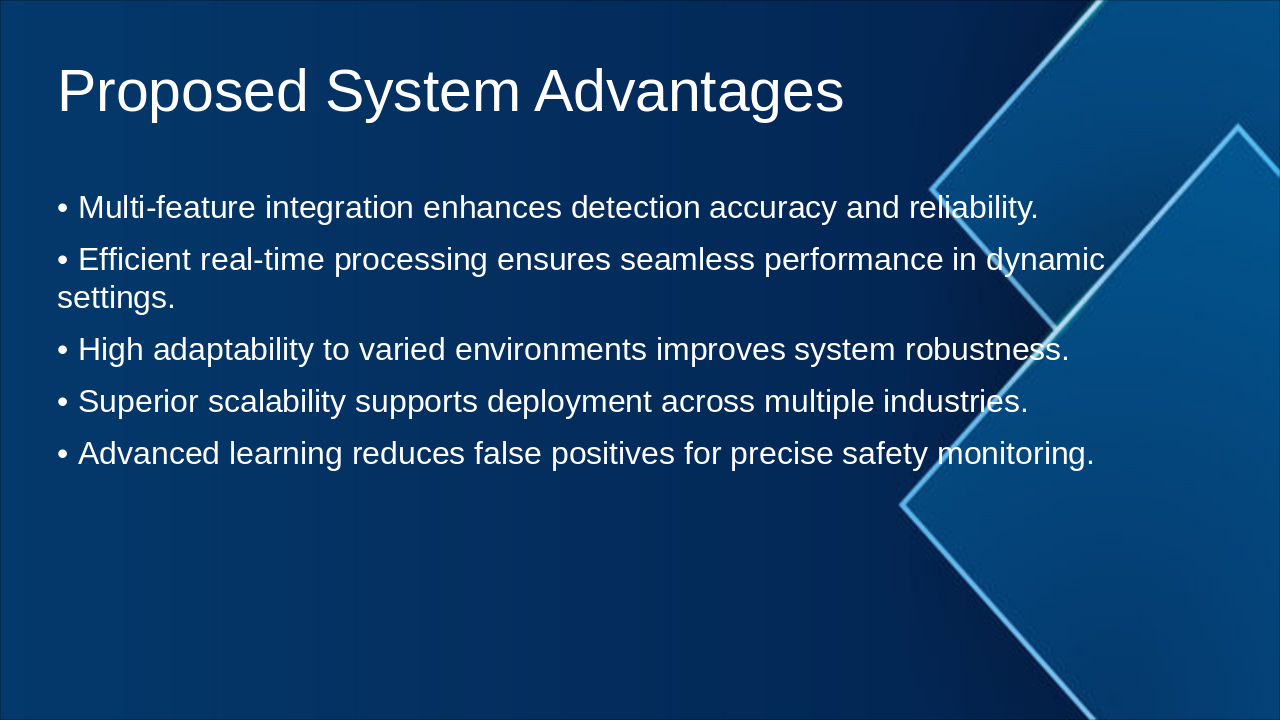 Proposed System Advantages

• Multi-feature integration enhances detection accuracy and reliability.

• Efficient real-time processing ensures seamless performance in dynamic settings.

• High adaptability to varied environments improves system robustness.

• Superior scalability supports deployment across multiple industries.

• Advanced learning reduces false positives for precise safety monitoring.